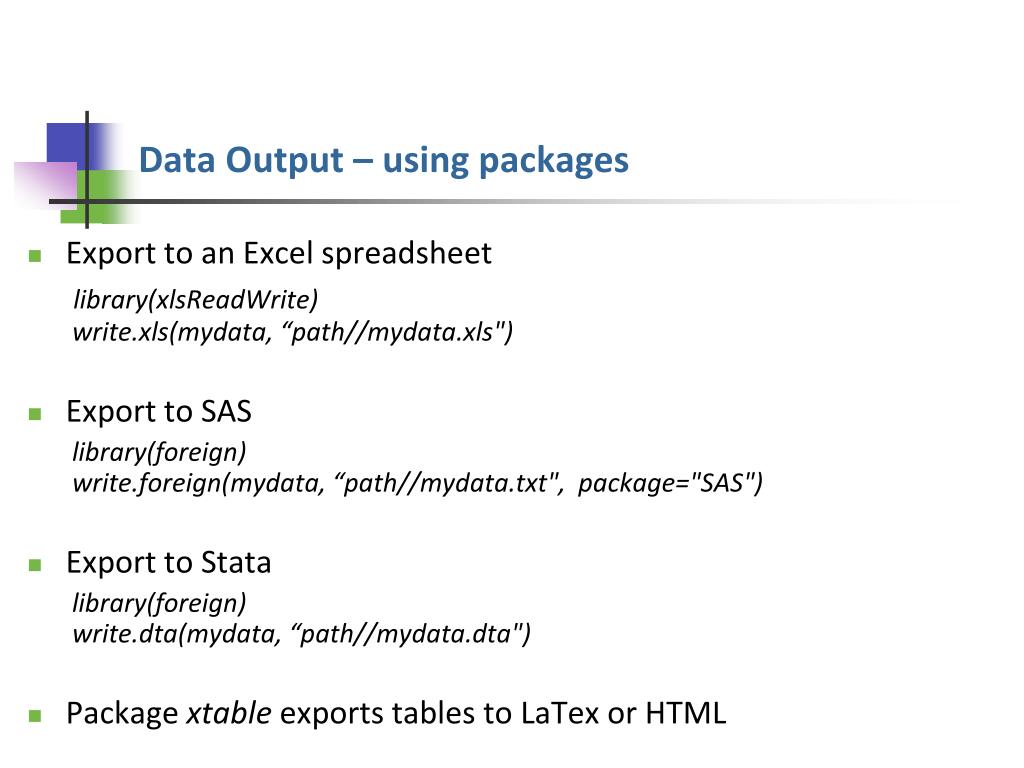 Data Output – using packages

Export to an Excel spreadsheet

library(xlsReadWrite)
write.xls(mydata, “path//mydata.xls")

Export to SAS

library(foreign)
write.foreign(mydata, “path//mydata.txt", package="SAS")

Export to Stata

library(foreign)
write.dta(mydata, “path//mydata.dta")

Package xtable exports tables to LaTex or HTML